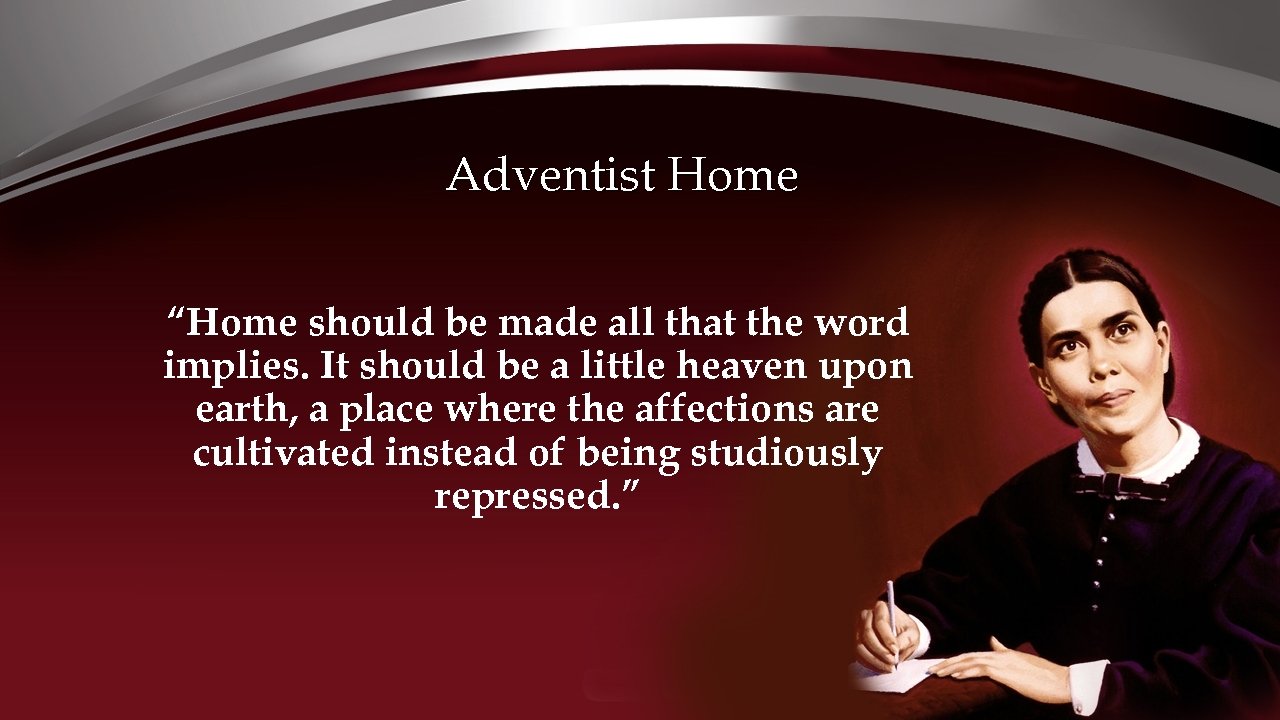 Adventist Home

“Home should be made all that the word implies. It should be a little heaven upon earth, a place where the affections are cultivated instead of being studiously repressed.”